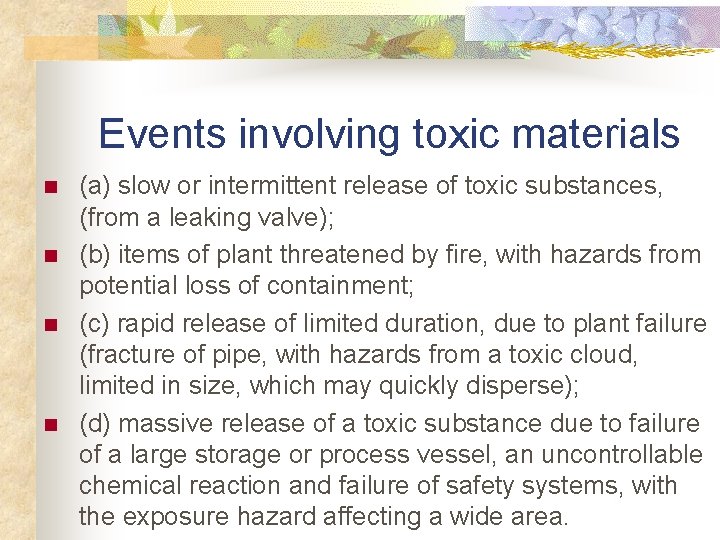 Events involving toxic materials

(a) slow or intermittent release of toxic substances, (from a leaking valve);

(b) items of plant threatened by fire, with hazards from potential loss of containment;

(c) rapid release of limited duration, due to plant failure (fracture of pipe, with hazards from a toxic cloud, limited in size, which may quickly disperse);

(d) massive release of a toxic substance due to failure of a large storage or process vessel, an uncontrollable chemical reaction and failure of safety systems, with the exposure hazard affecting a wide area.